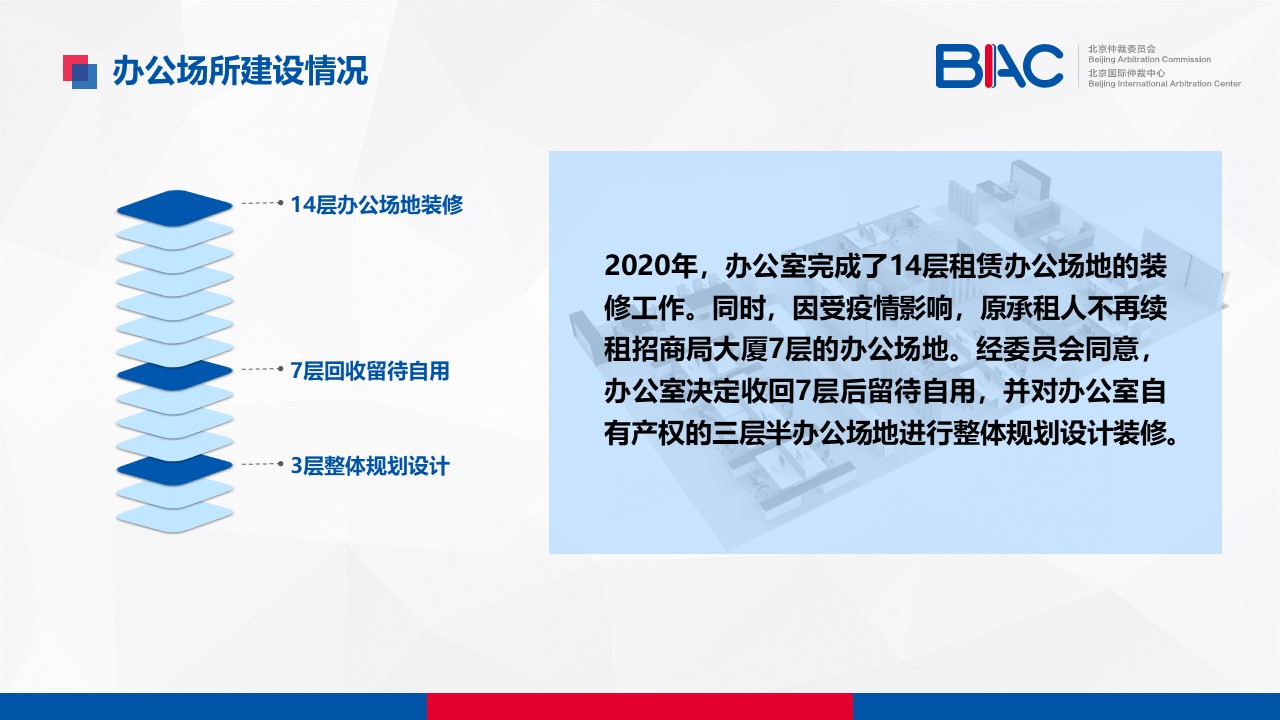 办公场所建设情况

BIAC 北京仲裁委员会 Beijing Arbitration Commission 北京国际仲裁中心 Beijing International Arbitration Center

14层办公场地装修

7层回收留待自用

3层整体规划设计

2020年，办公室完成了14层租赁办公场地的装修工作。同时，因受疫情影响，原承租人不再续租招商局大厦7层的办公场地。经委员会同意，办公室决定收回7层后留待自用，并对办公室自有产权的三层半办公场地进行整体规划设计装修。